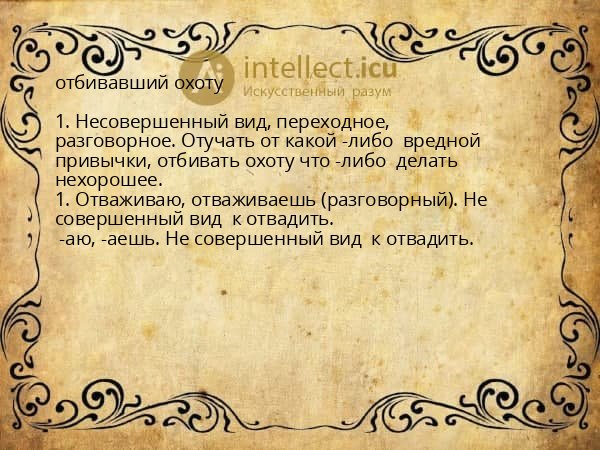 intellect.icu
Искусственный разум

отбивавший охоту

1. Несовершенный вид, переходное, разговорное. Отучать от какой -либо вредной привычки, отбивать охоту что -либо делать нехорошее.
1. Отваживаю, отваживаешь (разговорный). Не совершенный вид к отвадить.
-аю, -аешь. Не совершенный вид к отвадить.